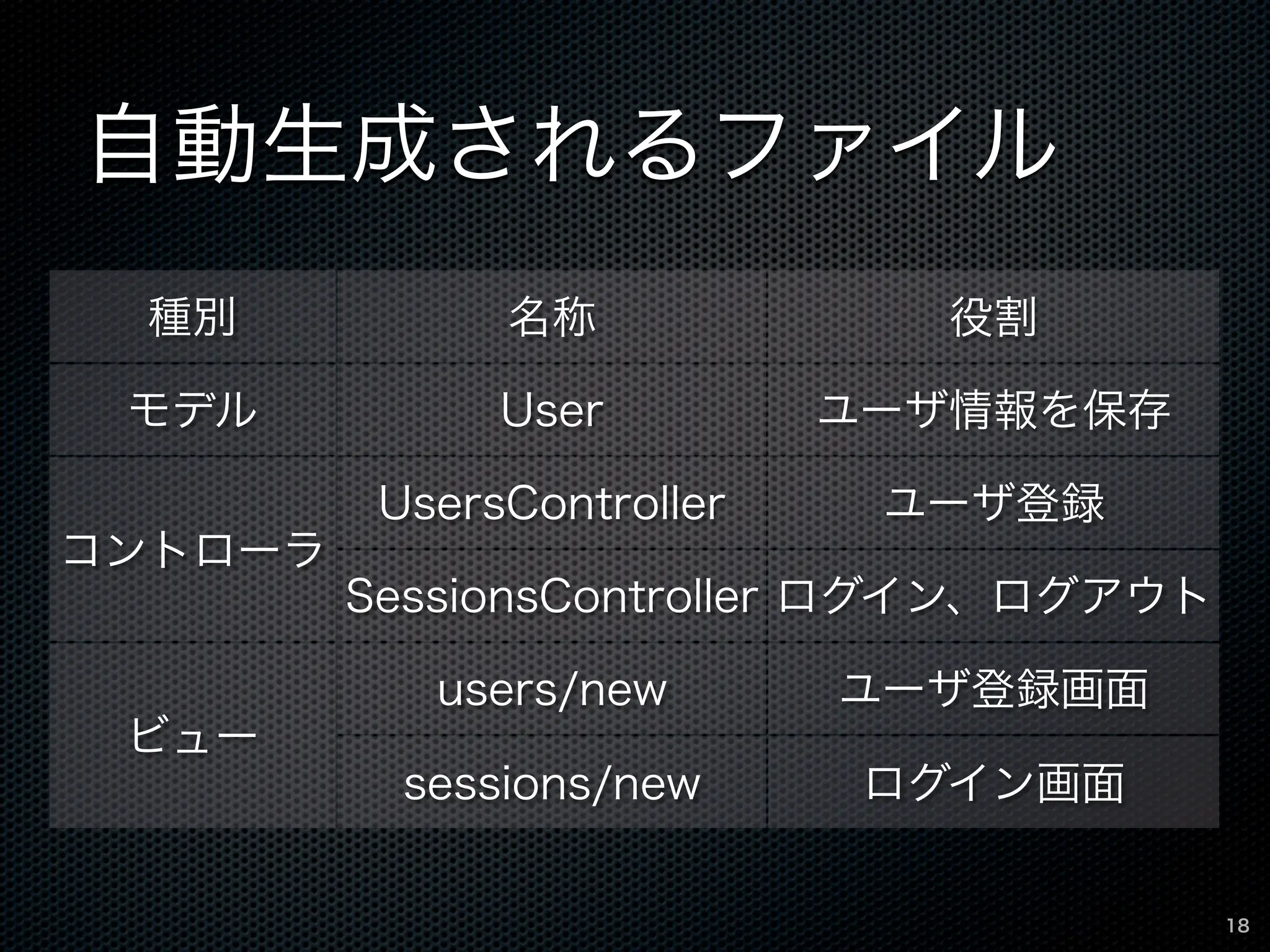 自動生成されるファイル

| 種別 | 名称 | 役割 |
|---|---|---|
| モデル | User | ユーザ情報を保存 |
| コントローラ | UsersController | ユーザ登録 |
| | SessionsController | ログイン、ログアウト |
| ビュー | users/new | ユーザ登録画面 |
| | sessions/new | ログイン画面 |

18